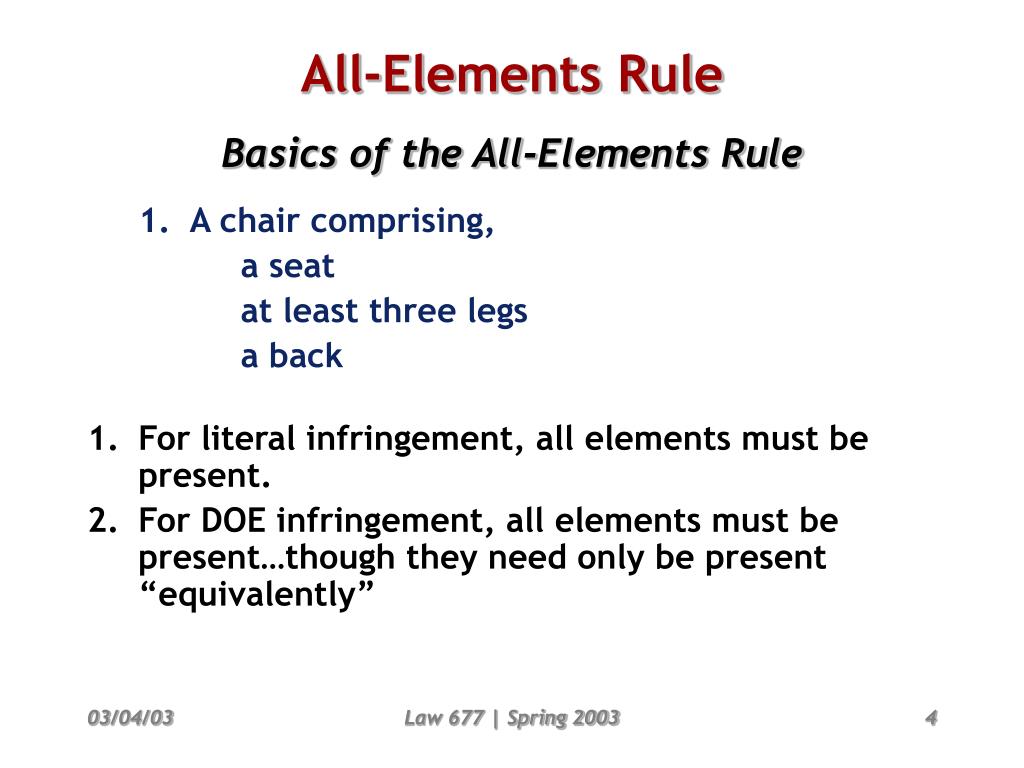 All-Elements Rule

Basics of the All-Elements Rule

1. A chair comprising,
a seat
at least three legs
a back

1. For literal infringement, all elements must be present.
2. For DOE infringement, all elements must be present…though they need only be present “equivalently”

03/04/03

Law 677 | Spring 2003

4